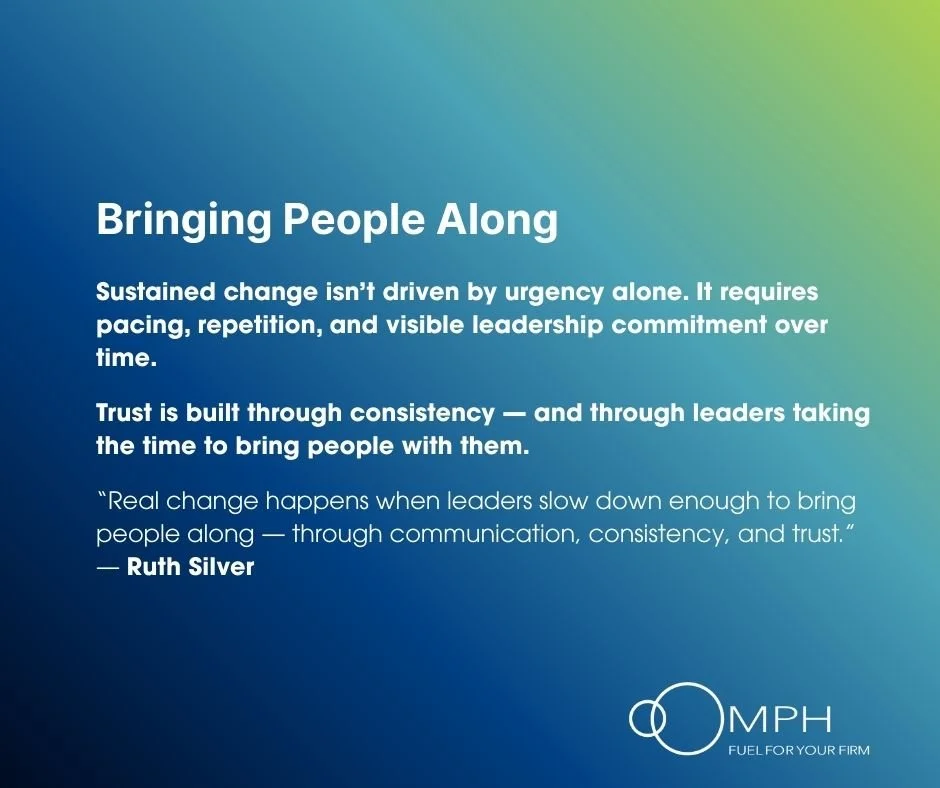 Bringing People Along

Sustained change isn't driven by urgency alone. It requires pacing, repetition, and visible leadership commitment over time.

Trust is built through consistency — and through leaders taking the time to bring people with them.

"Real change happens when leaders slow down enough to bring people along — through communication, consistency, and trust."
— Ruth Silver

OOMPH
FUEL FOR YOUR FIRM